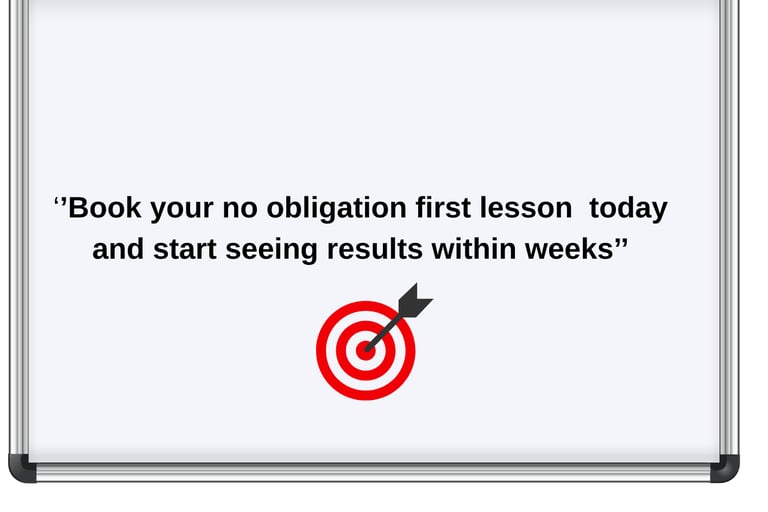 ‘’Book your no obligation first lesson today and start seeing results within weeks”